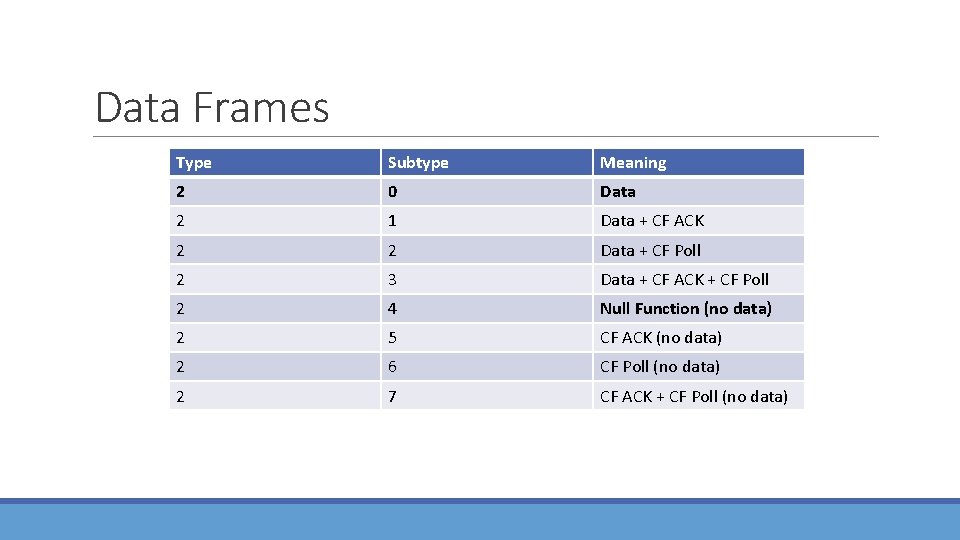 Data Frames

| Type | Subtype | Meaning |
|---|---|---|
| 2 | 0 | Data |
| 2 | 1 | Data + CF ACK |
| 2 | 2 | Data + CF Poll |
| 2 | 3 | Data + CF ACK + CF Poll |
| 2 | 4 | Null Function (no data) |
| 2 | 5 | CF ACK (no data) |
| 2 | 6 | CF Poll (no data) |
| 2 | 7 | CF ACK + CF Poll (no data) |